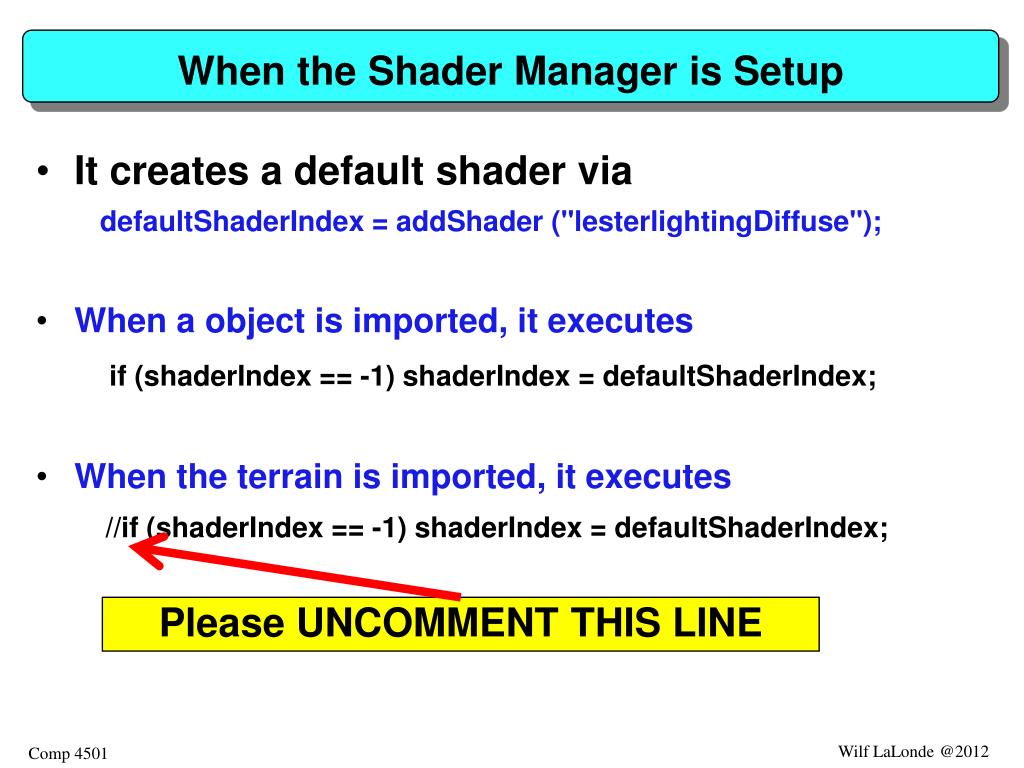 When the Shader Manager is Setup

• It creates a default shader via
defaultShaderIndex = addShader ("lesterlightingDiffuse");

• When a object is imported, it executes
if (shaderIndex == -1) shaderIndex = defaultShaderIndex;

• When the terrain is imported, it executes
//if (shaderIndex == -1) shaderIndex = defaultShaderIndex;

Please UNCOMMENT THIS LINE

Comp 4501

Wilf LaLonde @2012